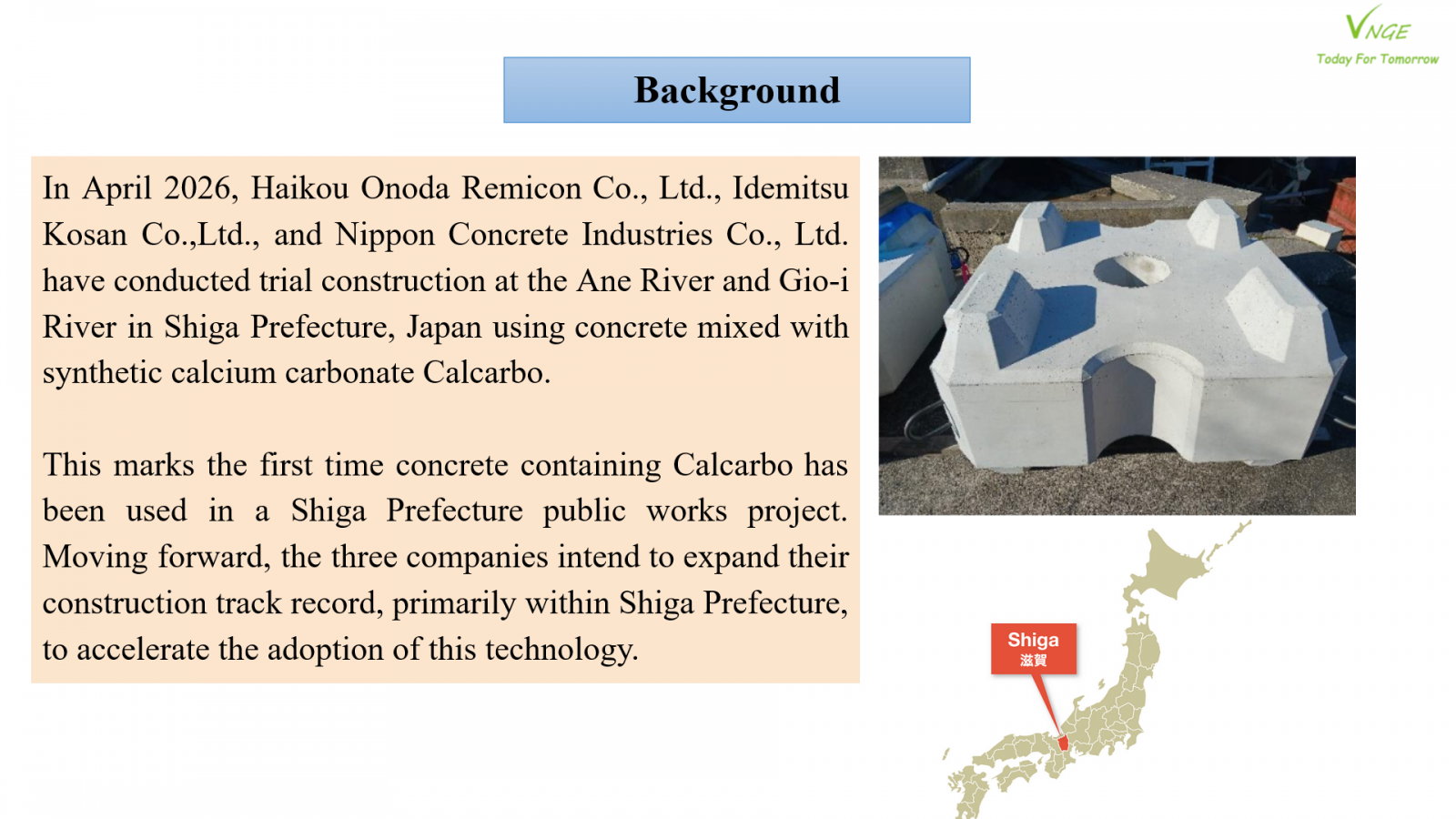 VNGE
Today For Tomorrow

Background

In April 2026, Haikou Onoda Remicon Co., Ltd., Idemitsu Kosan Co.,Ltd., and Nippon Concrete Industries Co., Ltd. have conducted trial construction at the Ane River and Gio-i River in Shiga Prefecture, Japan using concrete mixed with synthetic calcium carbonate Calcarbo.

This marks the first time concrete containing Calcarbo has been used in a Shiga Prefecture public works project. Moving forward, the three companies intend to expand their construction track record, primarily within Shiga Prefecture, to accelerate the adoption of this technology.

Shiga
滋賀